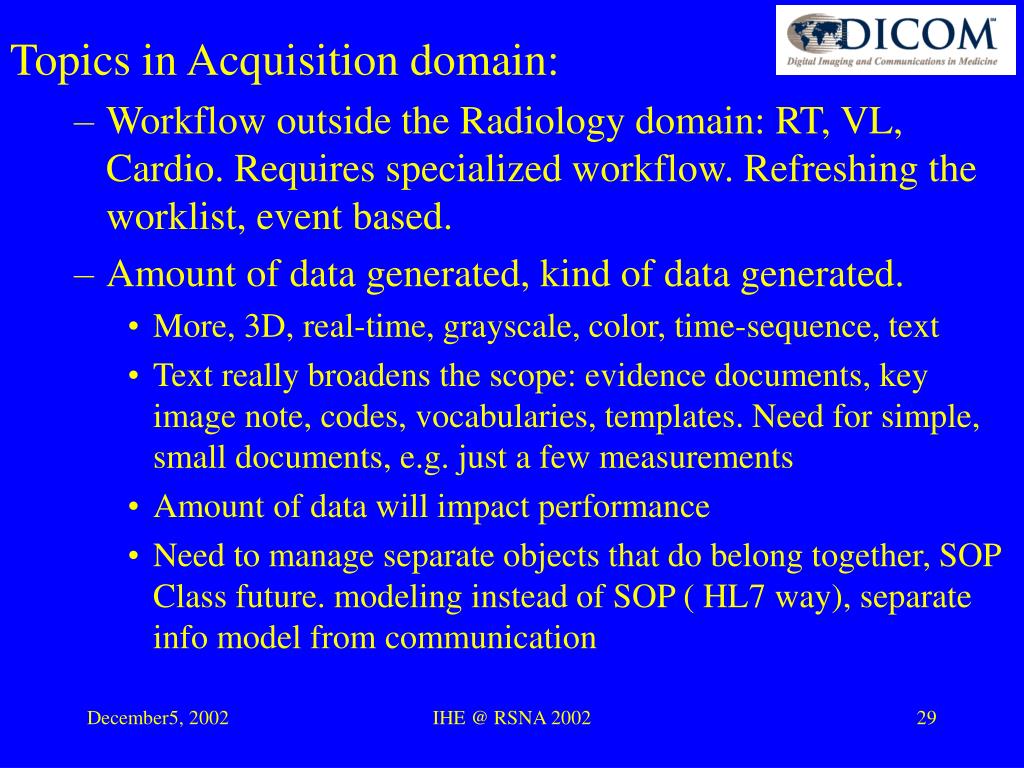 DICOM™
Digital Imaging and Communications in Medicine

Topics in Acquisition domain:

– Workflow outside the Radiology domain: RT, VL, Cardio. Requires specialized workflow. Refreshing the worklist, event based.

– Amount of data generated, kind of data generated.

• More, 3D, real-time, grayscale, color, time-sequence, text

• Text really broadens the scope: evidence documents, key image note, codes, vocabularies, templates. Need for simple, small documents, e.g. just a few measurements

• Amount of data will impact performance

• Need to manage separate objects that do belong together, SOP Class future. modeling instead of SOP ( HL7 way), separate info model from communication

December5, 2002
IHE @ RSNA 2002
29